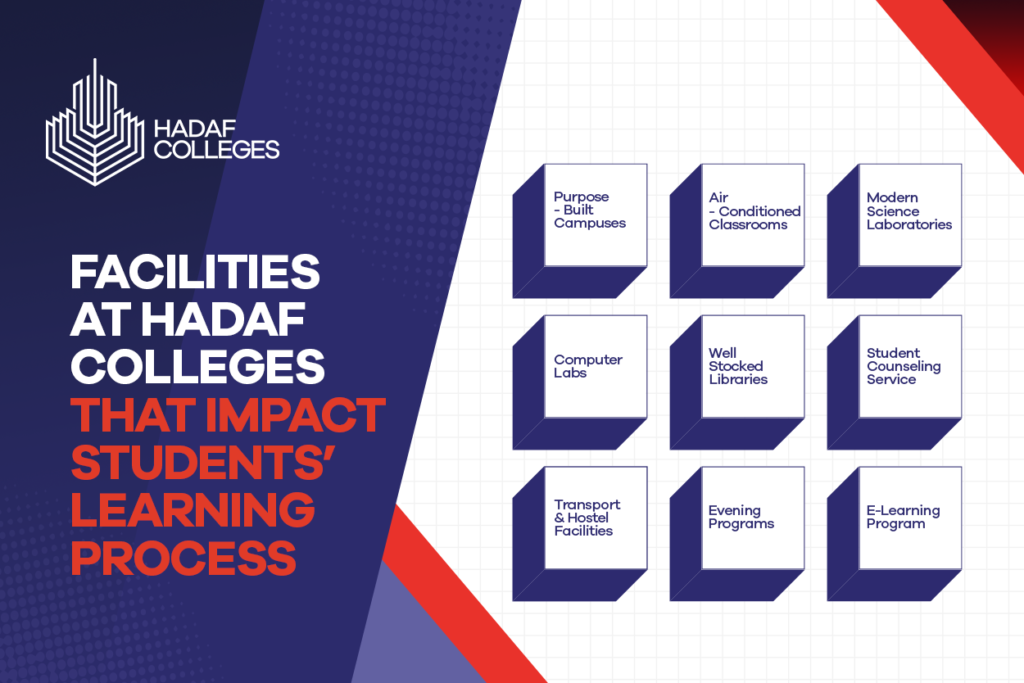 HADAF COLLEGES

FACILITIES AT HADAF COLLEGES THAT IMPACT STUDENTS' LEARNING PROCESS

Purpose - Built Campuses

Air - Conditioned Classrooms

Modern Science Laboratories

Computer Labs

Well Stocked Libraries

Student Counseling Service

Transport & Hostel Facilities

Evening Programs

E-Learning Program